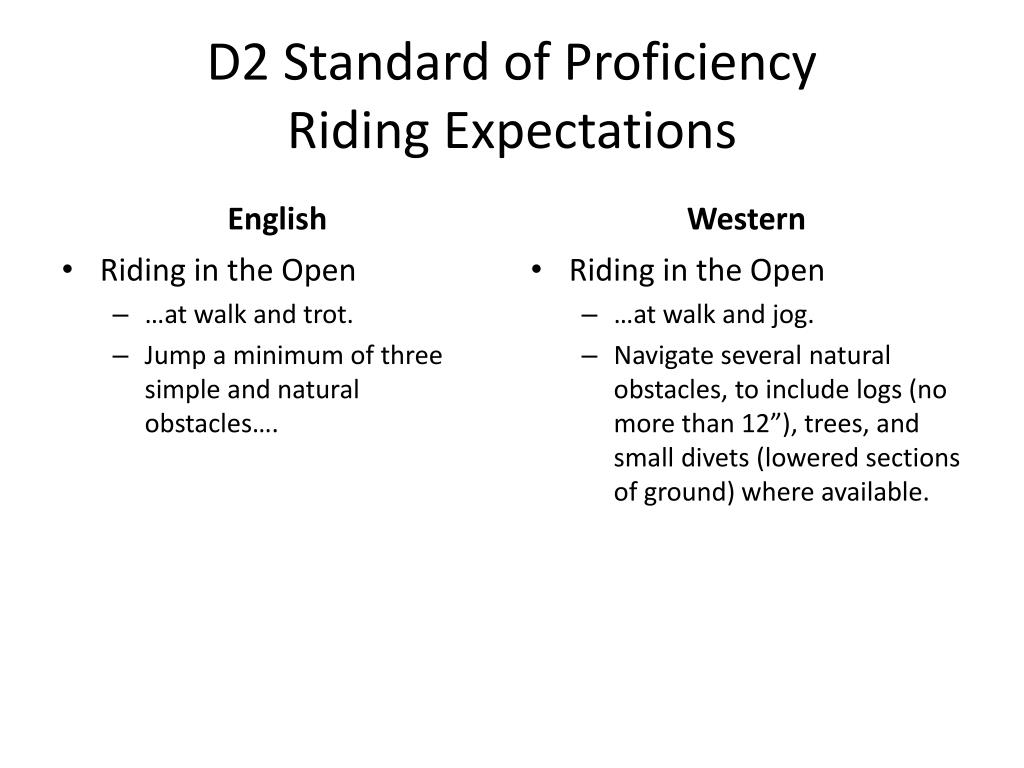 D2 Standard of Proficiency
Riding Expectations

English

• Riding in the Open
– …at walk and trot.
– Jump a minimum of three simple and natural obstacles….

Western

• Riding in the Open
– …at walk and jog.
– Navigate several natural obstacles, to include logs (no more than 12”), trees, and small divets (lowered sections of ground) where available.